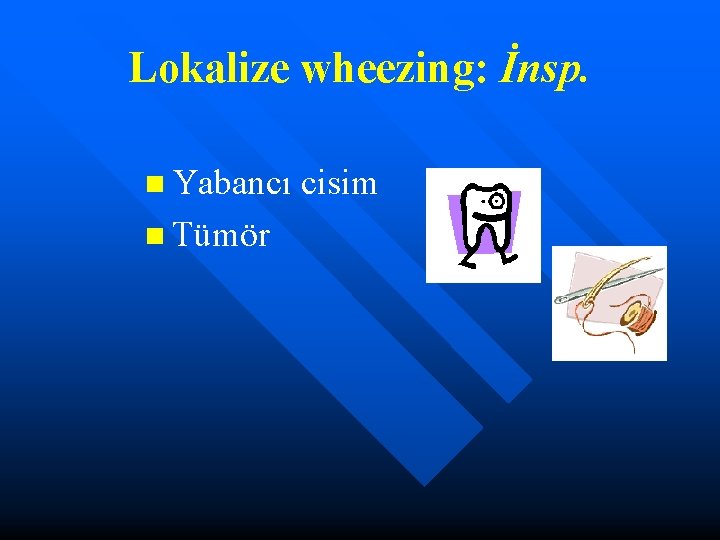 Lokalize wheezing: İnsp.

Yabancı cisim
Tümör